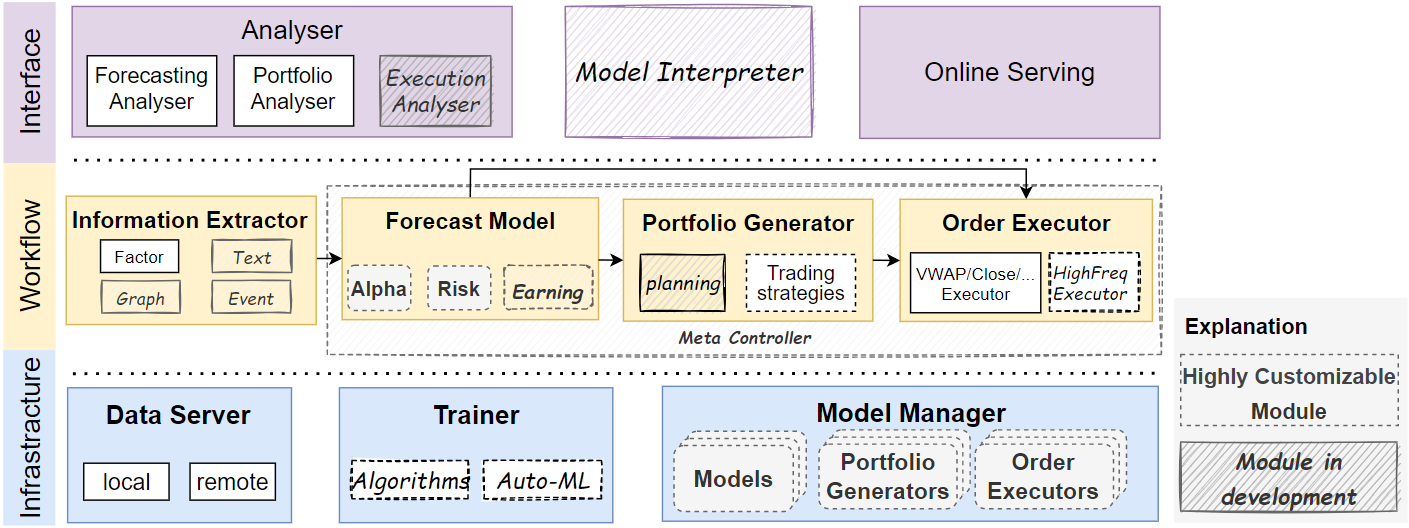 Interface

Analyser

Forecasting Analyser

Portfolio Analyser

Execution Analyser

Model Interpreter

Online Serving

Workflow

Information Extractor

Factor

Text

Graph

Event

Forecast Model

Alpha

Risk

Earning

Portfolio Generator

planning

Trading strategies

Order Executor

VWAP/Close/... Executor

HighFreq Executor

Meta Controller

Infrastructure

Data Server

local

remote

Trainer

Algorithms

Auto-ML

Model Manager

Models

Portfolio Generators

Order Executors

Explanation

Highly Customizable Module

Module in development